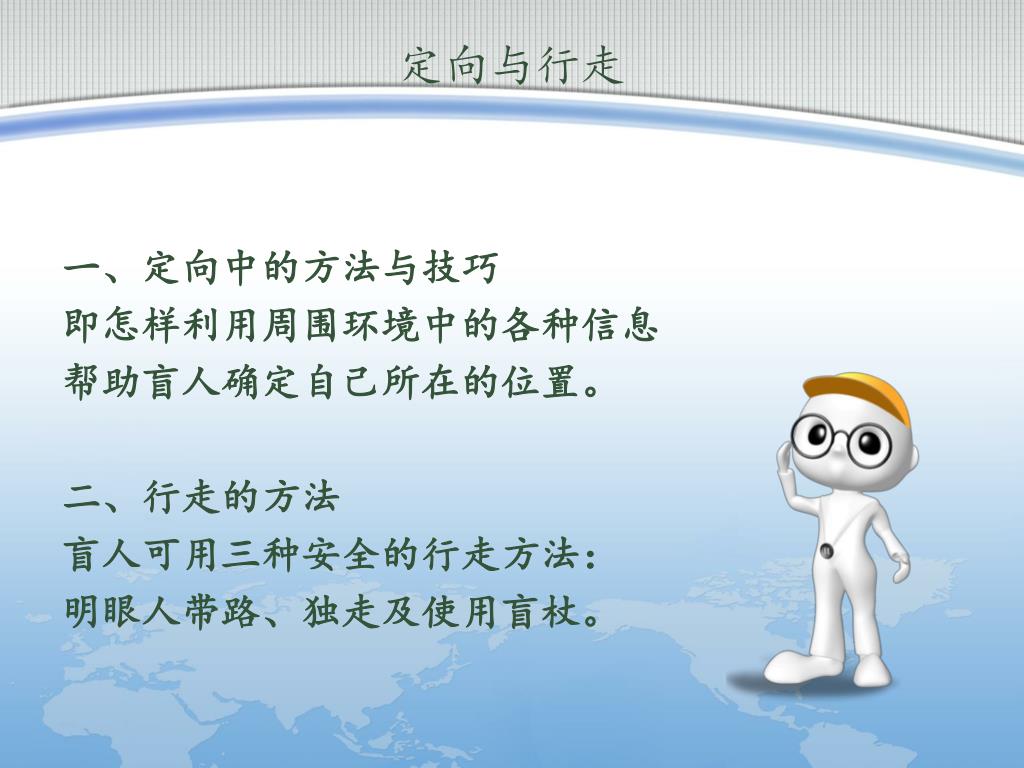 定向与行走

一、定向中的方法与技巧
即怎样利用周围环境中的各种信息
帮助盲人确定自己所在的位置。

二、行走的方法
盲人可用三种安全的行走方法：
明眼人带路、独走及使用盲杖。